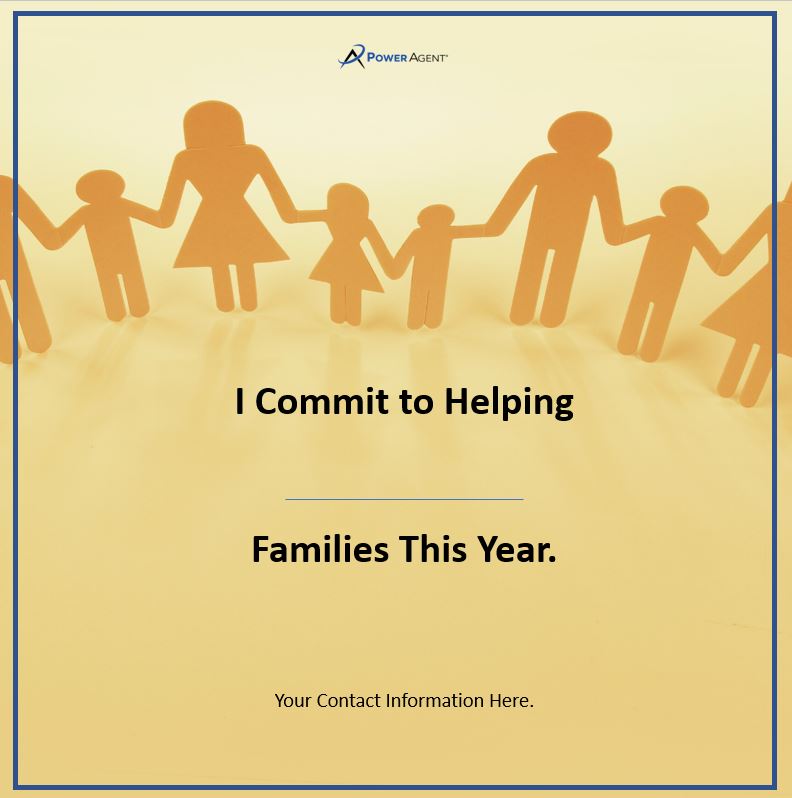 POWER AGENT®

I Commit to Helping

Families This Year.

Your Contact Information Here.